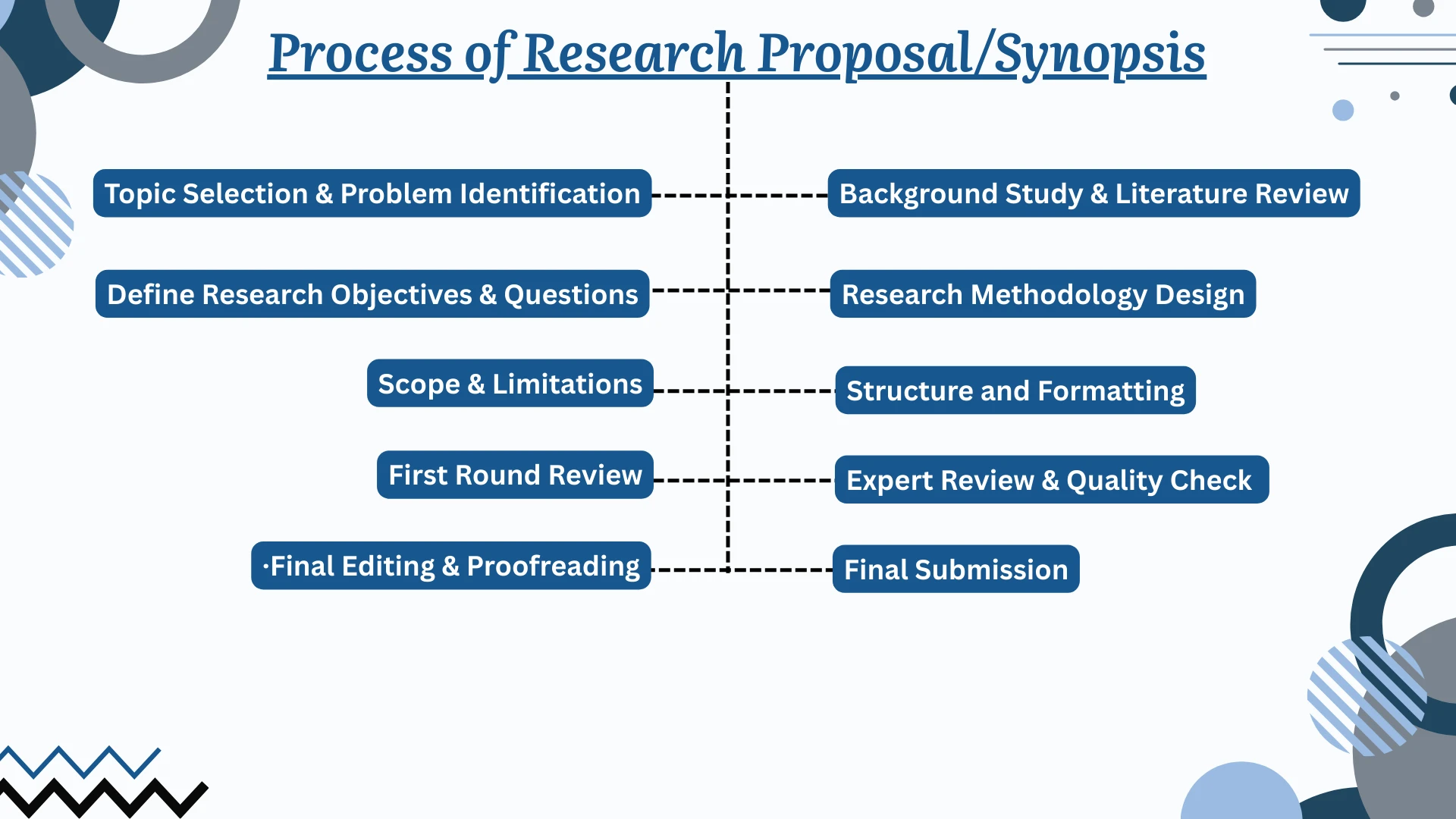 Process of Research Proposal/Synopsis

Topic Selection & Problem Identification

Background Study & Literature Review

Define Research Objectives & Questions

Research Methodology Design

Scope & Limitations

Structure and Formatting

First Round Review

Expert Review & Quality Check

·Final Editing & Proofreading

Final Submission